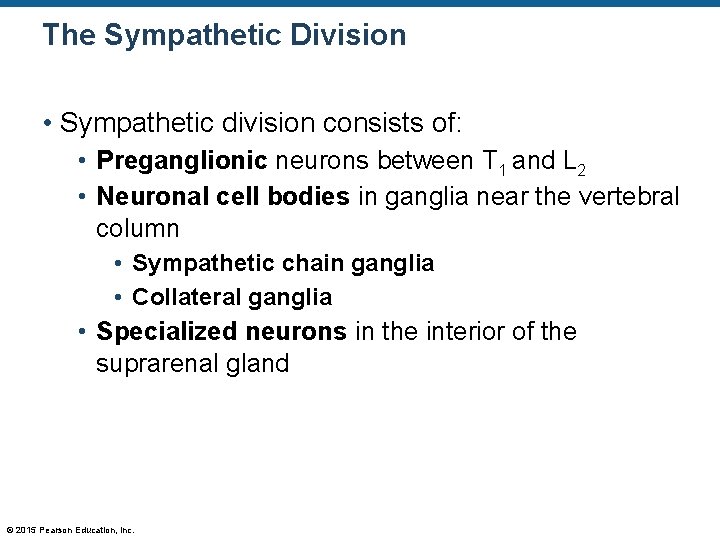 The Sympathetic Division

• Sympathetic division consists of:
• Preganglionic neurons between $T_1$ and $L_2$
• Neuronal cell bodies in ganglia near the vertebral column
• Sympathetic chain ganglia
• Collateral ganglia
• Specialized neurons in the interior of the suprarenal gland

© 2015 Pearson Education, Inc.